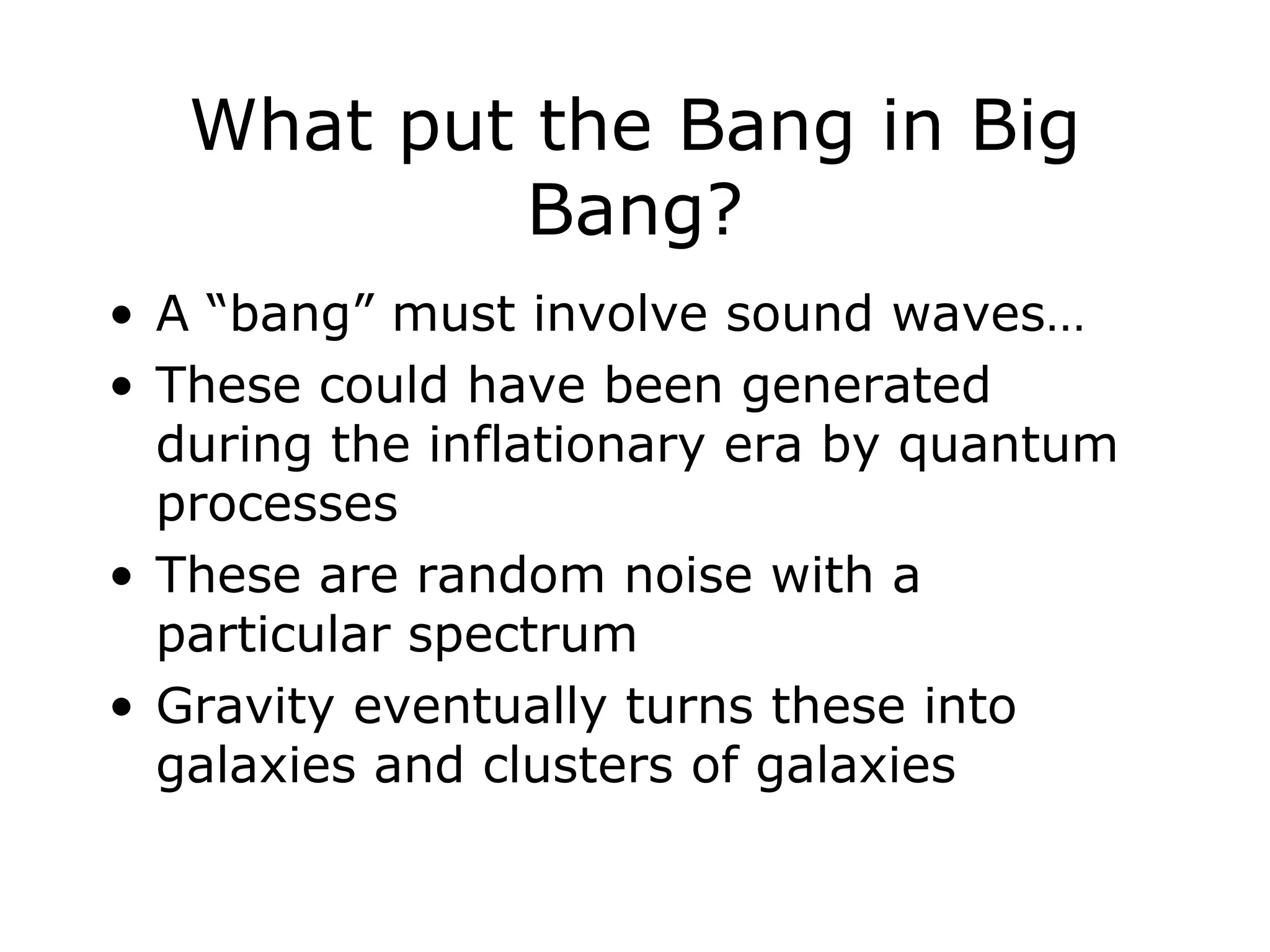 What put the Bang in Big Bang?

• A “bang” must involve sound waves…
• These could have been generated during the inflationary era by quantum processes
• These are random noise with a particular spectrum
• Gravity eventually turns these into galaxies and clusters of galaxies